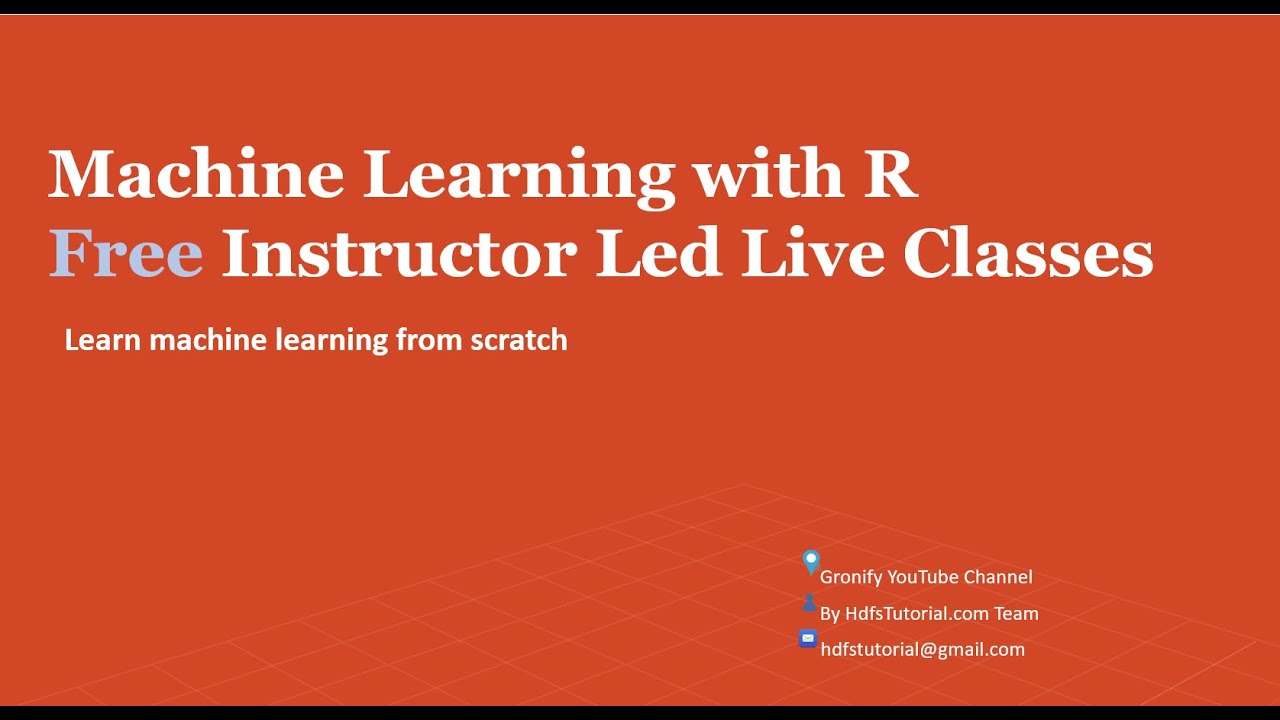 Machine Learning with R
Free Instructor Led Live Classes

Learn machine learning from scratch

Gronify YouTube Channel
By HdfsTutorial.com Team
hdfstutorial@gmail.com